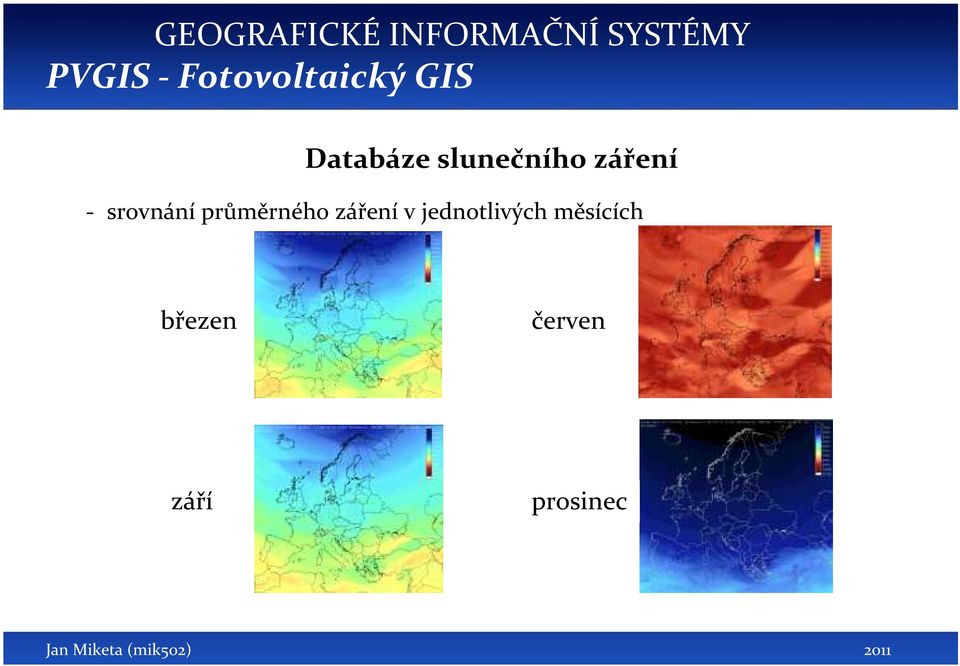 GEOGRAFICKÉ INFORMAČNÍ SYSTÉMY
PVGIS - Fotovoltaický GIS

Databáze slunečního záření

- srovnání průměrného záření v jednotlivých měsících

březen

červen

září

prosinec

Jan Miketa (mik502)

2011